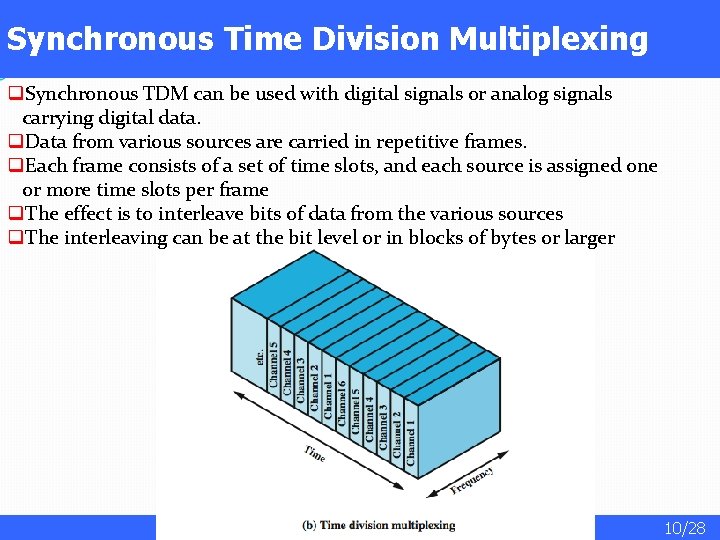 Synchronous Time Division Multiplexing

❑Synchronous TDM can be used with digital signals or analog signals carrying digital data.
❑Data from various sources are carried in repetitive frames.
❑Each frame consists of a set of time slots, and each source is assigned one or more time slots per frame
❑The effect is to interleave bits of data from the various sources
❑The interleaving can be at the bit level or in blocks of bytes or larger

etc.
Channel 5
Channel 4
Channel 3
Channel 2
Channel 1
Channel 6
Channel 5
Channel 4
Channel 3
Channel 2
Channel 1
Time
Frequency

(b) Time division multiplexing

10/28